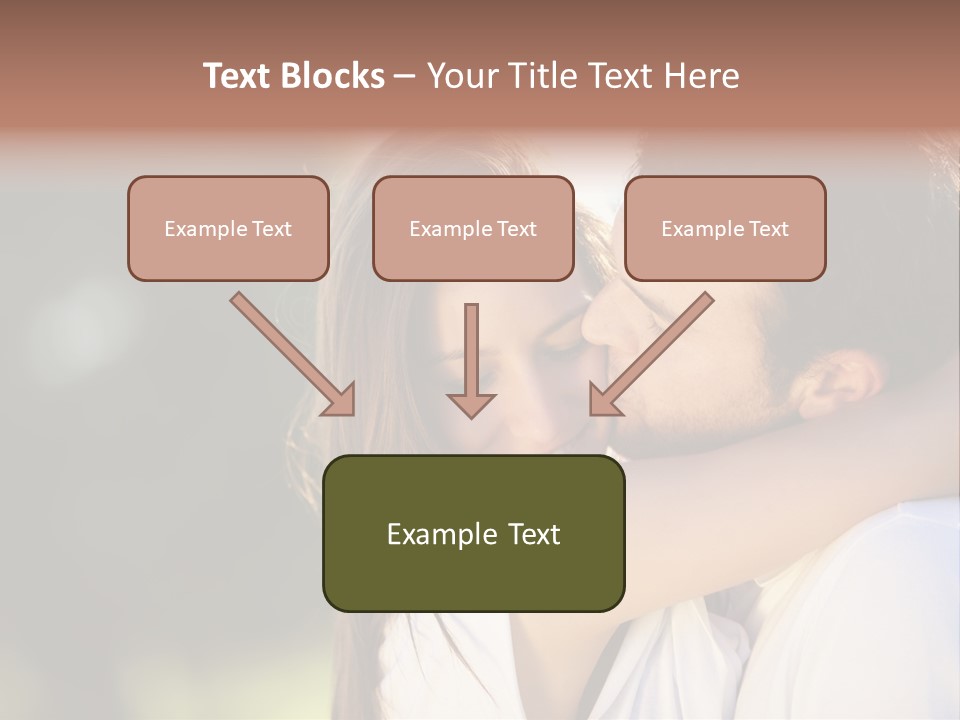 Text Blocks – Your Title Text Here

Example Text

Example Text

Example Text

Example Text